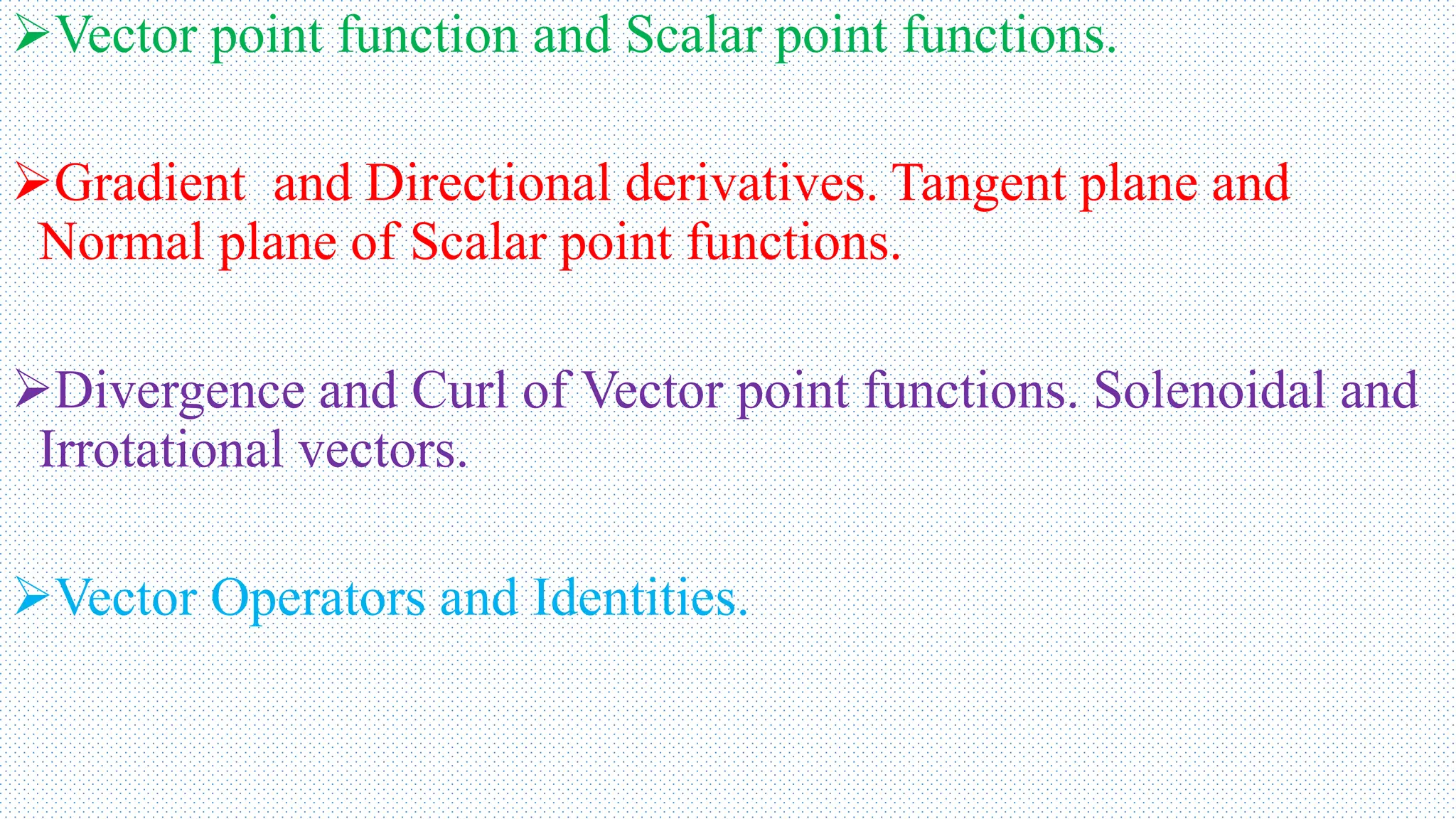 ➢Vector point function and Scalar point functions.

➢Gradient and Directional derivatives. Tangent plane and Normal plane of Scalar point functions.

➢Divergence and Curl of Vector point functions. Solenoidal and Irrotational vectors.

➢Vector Operators and Identities.